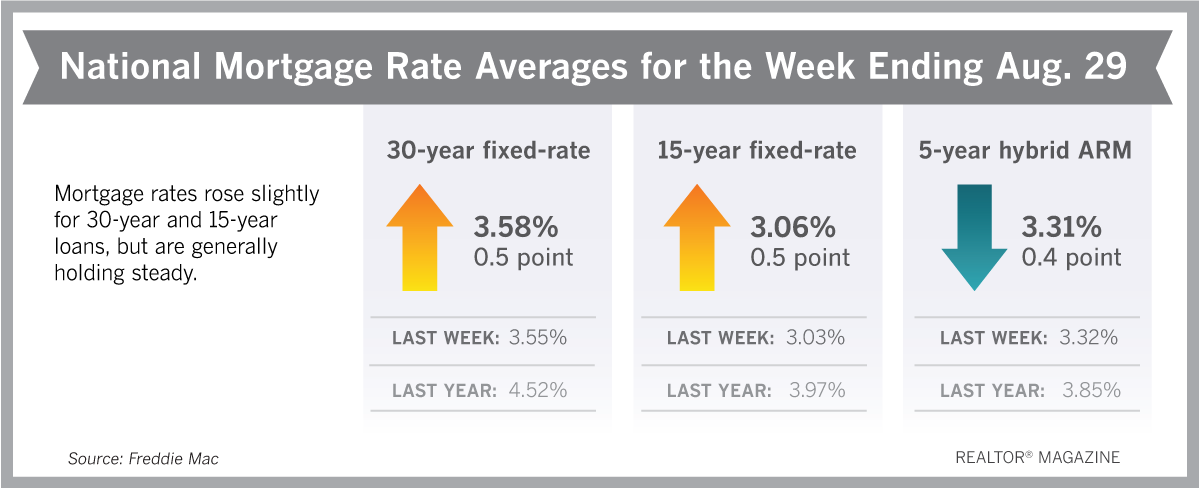 National Mortgage Rate Averages for the Week Ending Aug. 29

Mortgage rates rose slightly for 30-year and 15-year loans, but are generally holding steady.

30-year fixed-rate

3.58%
0.5 point

LAST WEEK: 3.55%

LAST YEAR: 4.52%

15-year fixed-rate

3.06%
0.5 point

LAST WEEK: 3.03%

LAST YEAR: 3.97%

5-year hybrid ARM

3.31%
0.4 point

LAST WEEK: 3.32%

LAST YEAR: 3.85%

Source: Freddie Mac

REALTOR® MAGAZINE